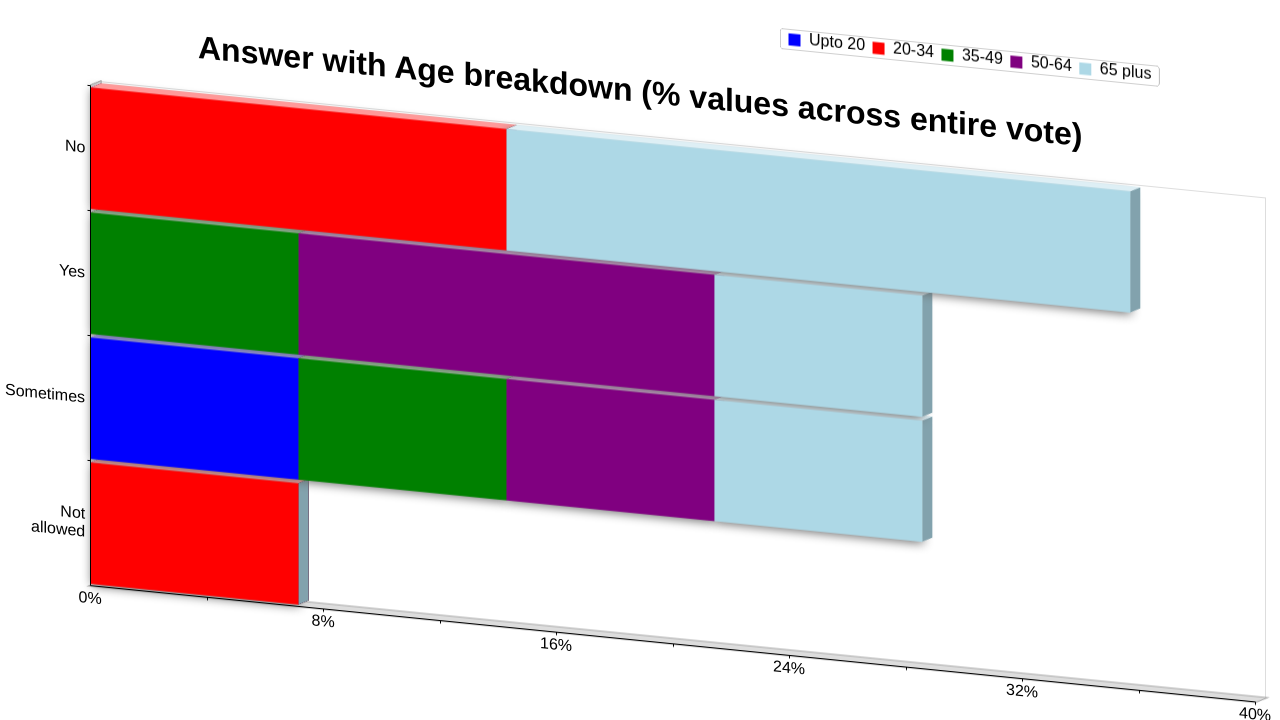 Answer with Age breakdown (% values across entire vote)

Upto 20 20-34 35-49 50-64 65 plus

No
Yes
Sometimes
Not allowed

0%
8%
16%
24%
32%
40%